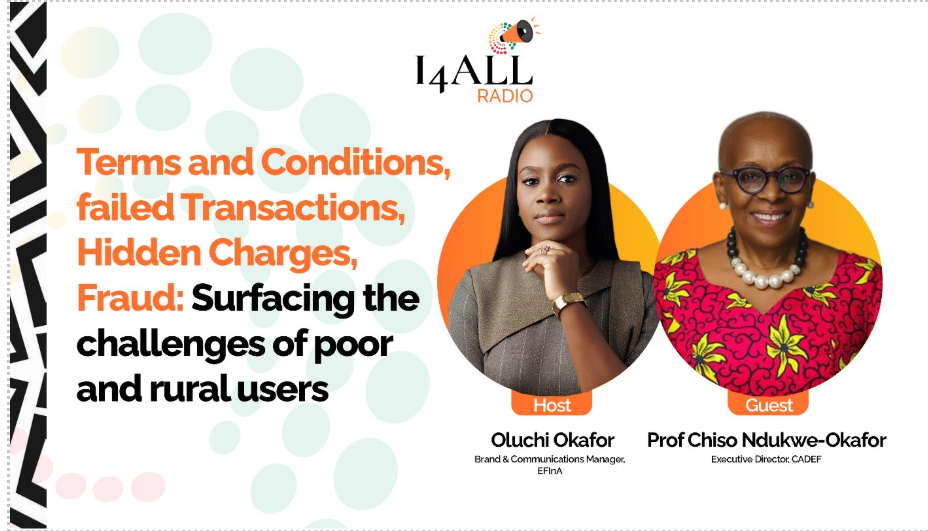 I4ALL RADIO

Terms and Conditions, failed Transactions, Hidden Charges, Fraud: Surfacing the challenges of poor and rural users

Host

Oluchi Okafor

Brand & Communications Manager, EFInA

Guest

Prof Chiso Ndukwe-Okafor

Executive Director, CADEF